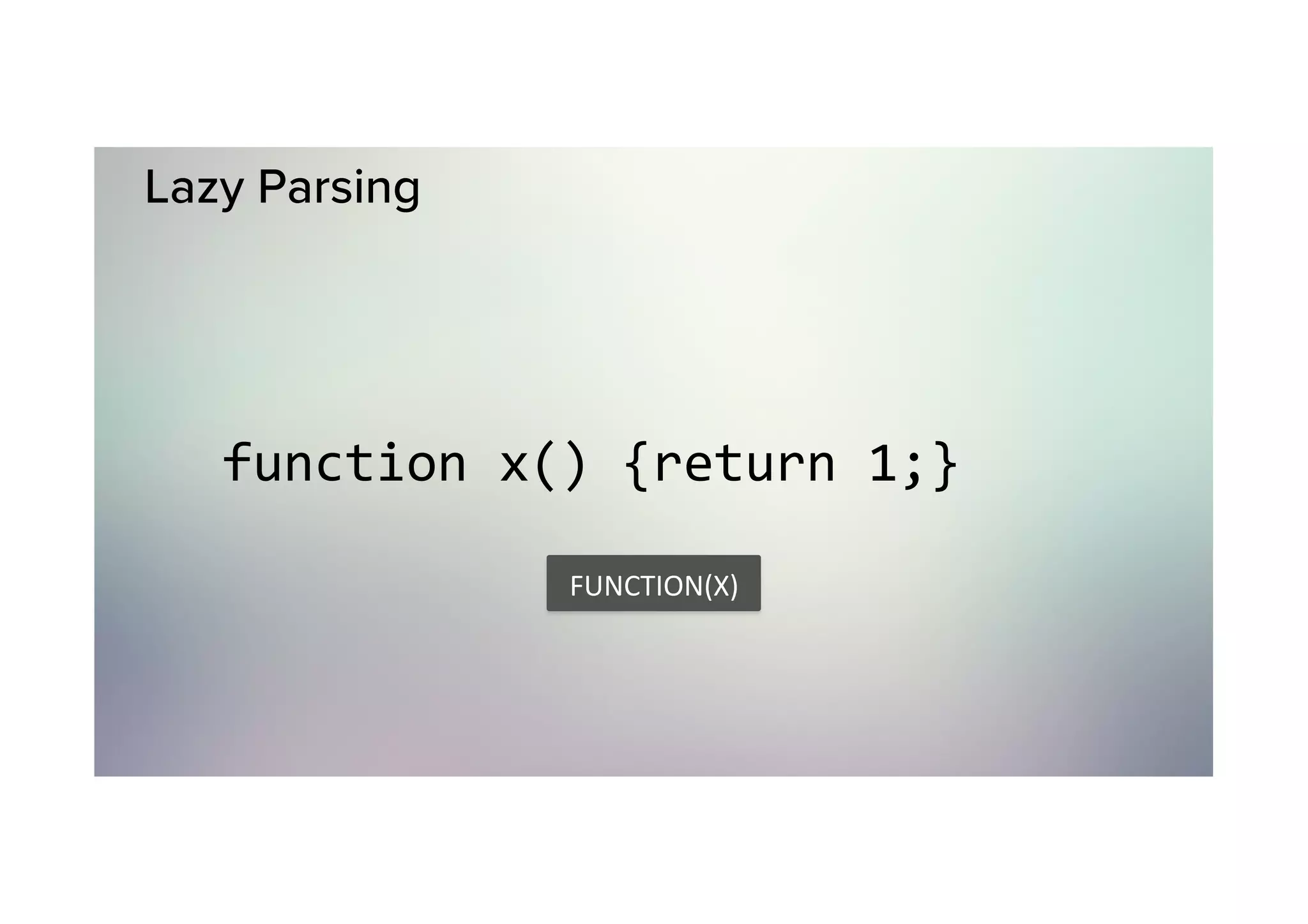 Lazy Parsing

function x() {return 1;}

FUNCTION(X)